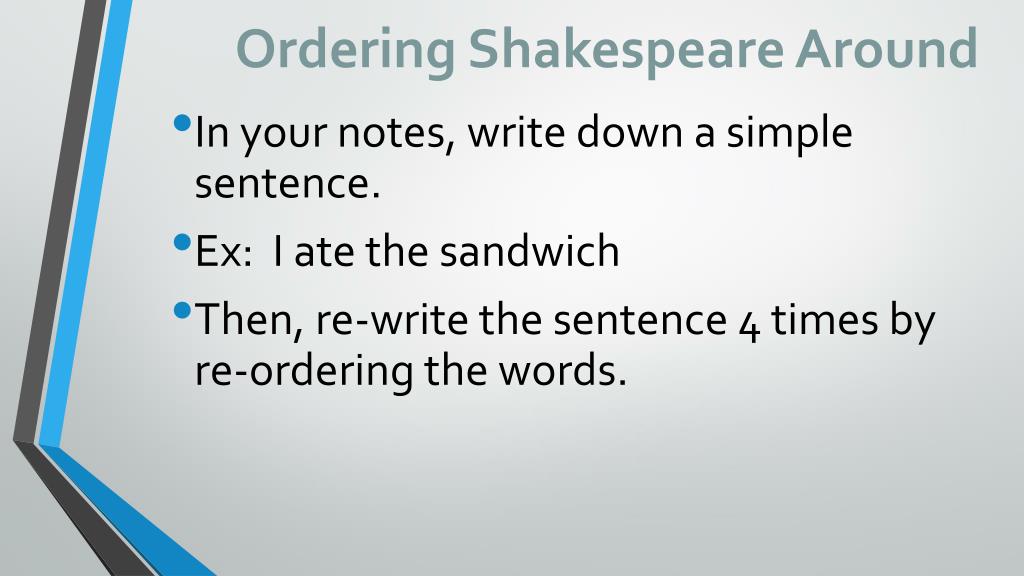 Ordering Shakespeare Around

• In your notes, write down a simple sentence.
• Ex: I ate the sandwich
• Then, re-write the sentence 4 times by re-ordering the words.